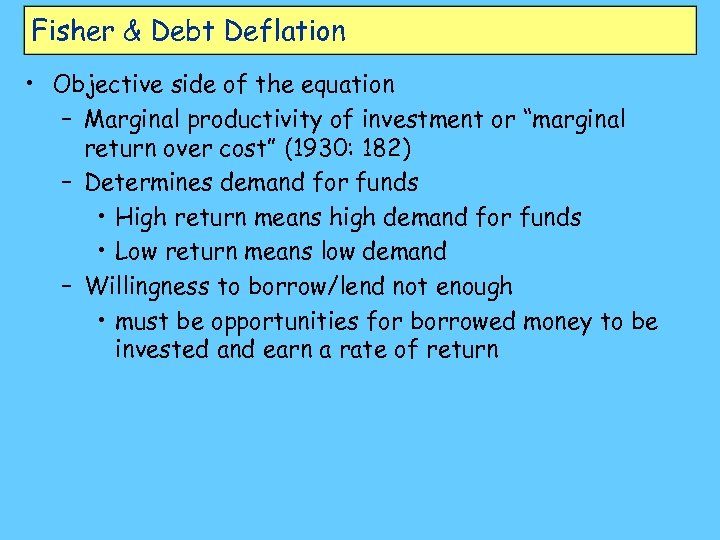 Fisher & Debt Deflation

• Objective side of the equation
– Marginal productivity of investment or “marginal return over cost” (1930: 182)
– Determines demand for funds
• High return means high demand for funds
• Low return means low demand
– Willingness to borrow/lend not enough
• must be opportunities for borrowed money to be invested and earn a rate of return